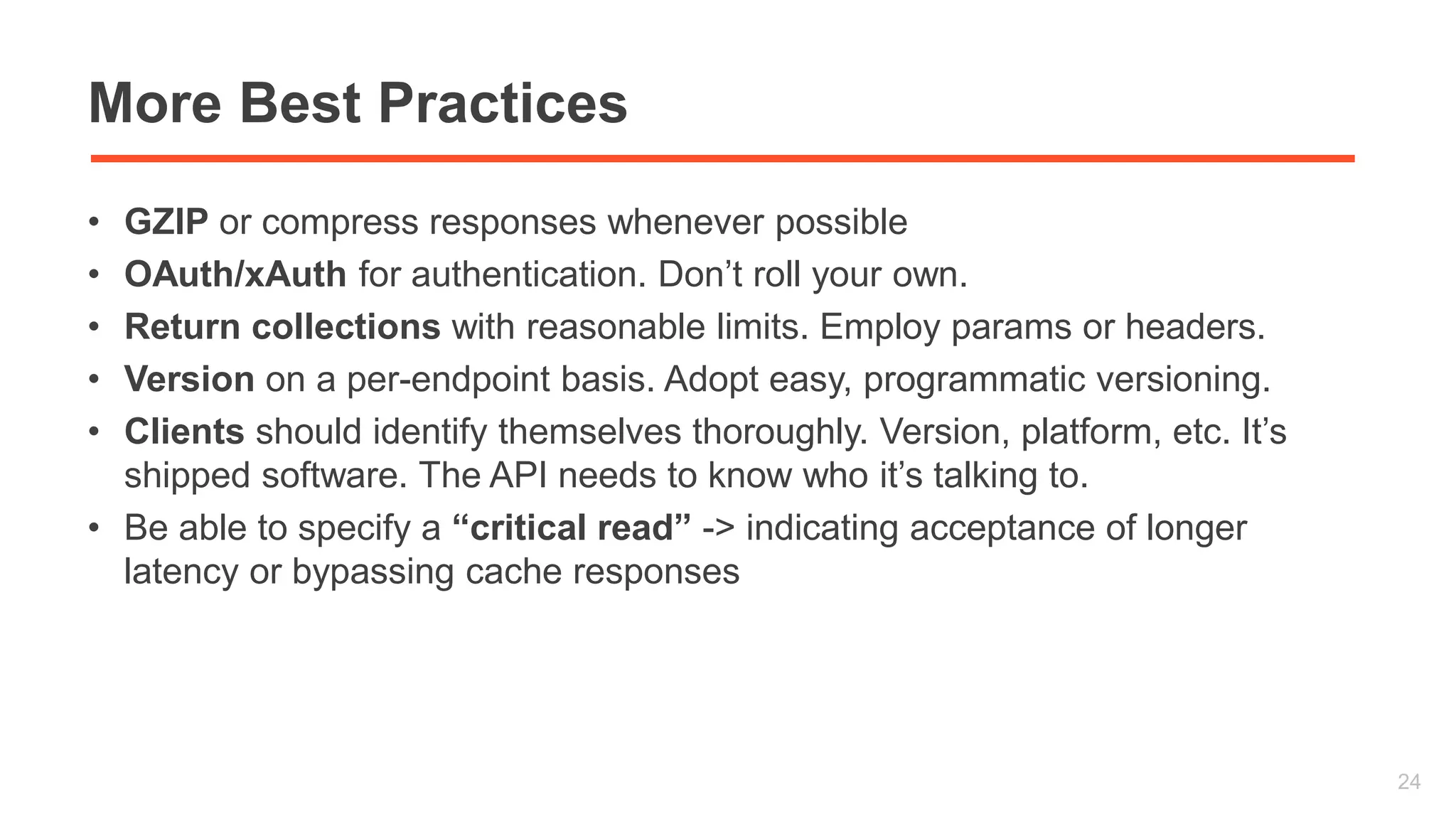 More Best Practices

• GZIP or compress responses whenever possible
• OAuth/xAuth for authentication. Don’t roll your own.
• Return collections with reasonable limits. Employ params or headers.
• Version on a per-endpoint basis. Adopt easy, programmatic versioning.
• Clients should identify themselves thoroughly. Version, platform, etc. It’s shipped software. The API needs to know who it’s talking to.
• Be able to specify a “critical read” -> indicating acceptance of longer latency or bypassing cache responses

24